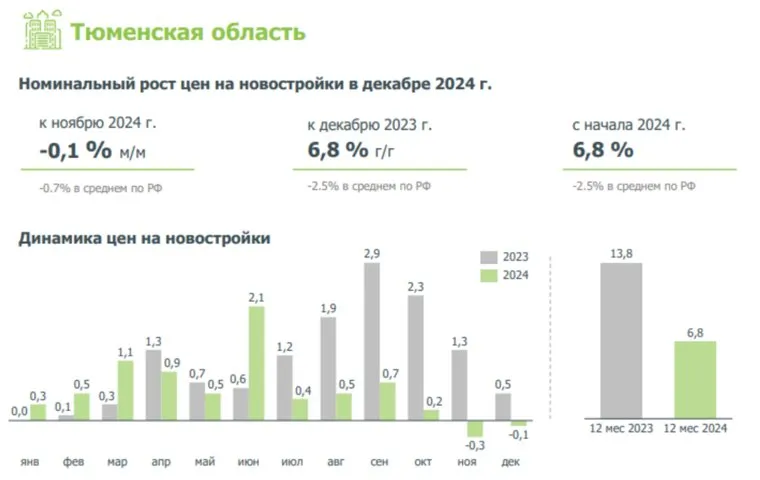 Тюменская область

Номинальный рост цен на новостройки в декабре 2024 г.

к ноябрю 2024 г.
-0,1 % м/м
-0.7% в среднем по РФ

к декабрю 2023 г.
6,8 % г/г
-2.5% в среднем по РФ

с начала 2024 г.
6,8 %
-2.5% в среднем по РФ

Динамика цен на новостройки

2023
2024

0,0 0,3 0,1 0,5 0,3 1,1 1,3 0,9 0,7 0,5 0,6 2,1 1,2 0,4 1,9 0,5 2,9 0,7 2,3 0,2 1,3 -0,3 0,5 -0,1

янв фев мар апр май июн июл авг сен окт ноя дек

13,8
6,8
12 мес 2023 12 мес 2024